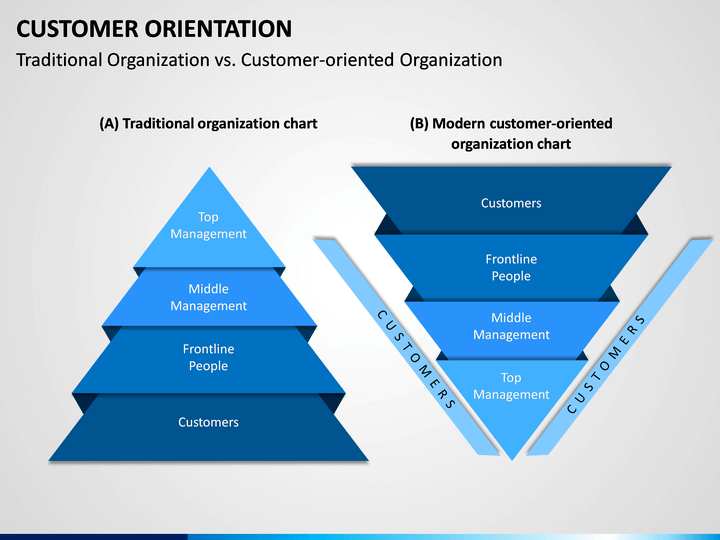 CUSTOMER ORIENTATION
Traditional Organization vs. Customer-oriented Organization

(A) Traditional organization chart

Top Management
Middle Management
Frontline People
Customers

(B) Modern customer-oriented organization chart

Customers
Frontline People
Middle Management
Top Management

CUSTOMERS
CUSTOMERS